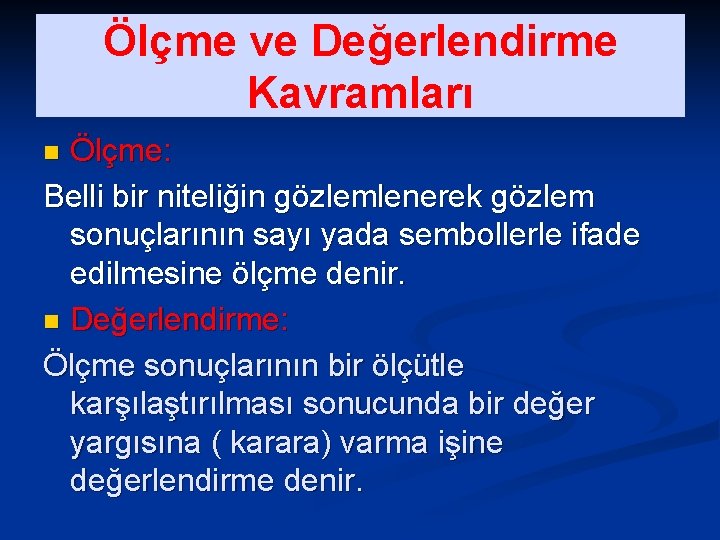 Ölçme ve Değerlendirme Kavramları

Ölçme:

Belli bir niteliğin gözlemlenerek gözlem sonuçlarının sayı yada sembollerle ifade edilmesine ölçme denir.

Değerlendirme:

Ölçme sonuçlarının bir ölçütle karşılaştırılması sonucunda bir değer yargısına ( karara) varma işine değerlendirme denir.